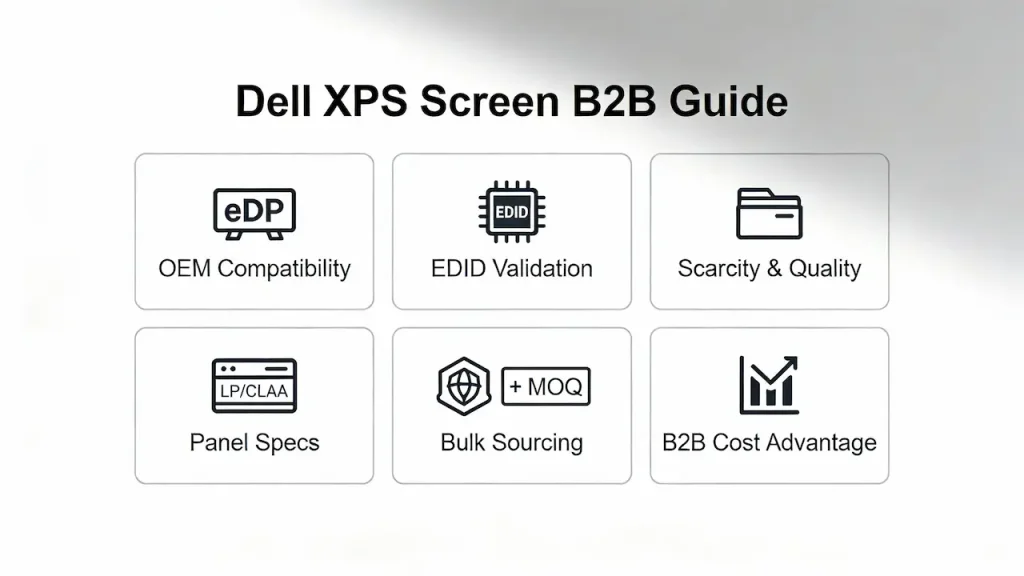 Dell XPS Screen B2B Guide

eDP
OEM Compatibility

EDID
EDID Validation

Scarcity & Quality

LP/CLAA
Panel Specs

+ MOQ
Bulk Sourcing

B2B Cost Advantage